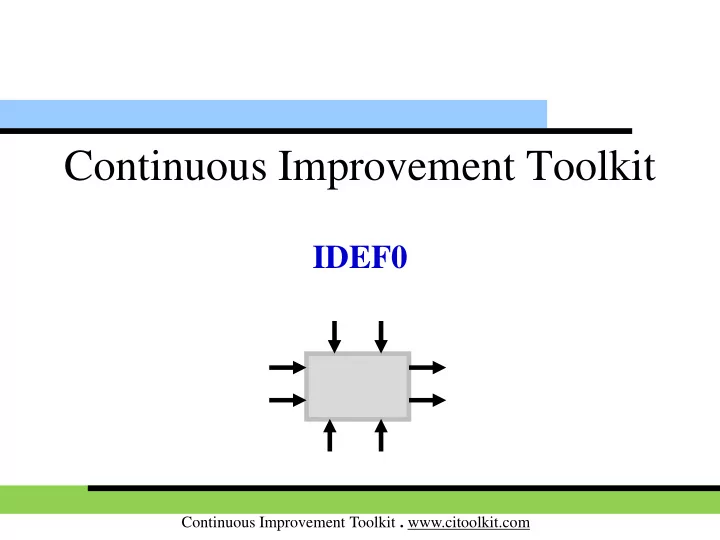 Continuous Improvement Toolkit

IDEF0

Continuous Improvement Toolkit . www.citoolkit.com